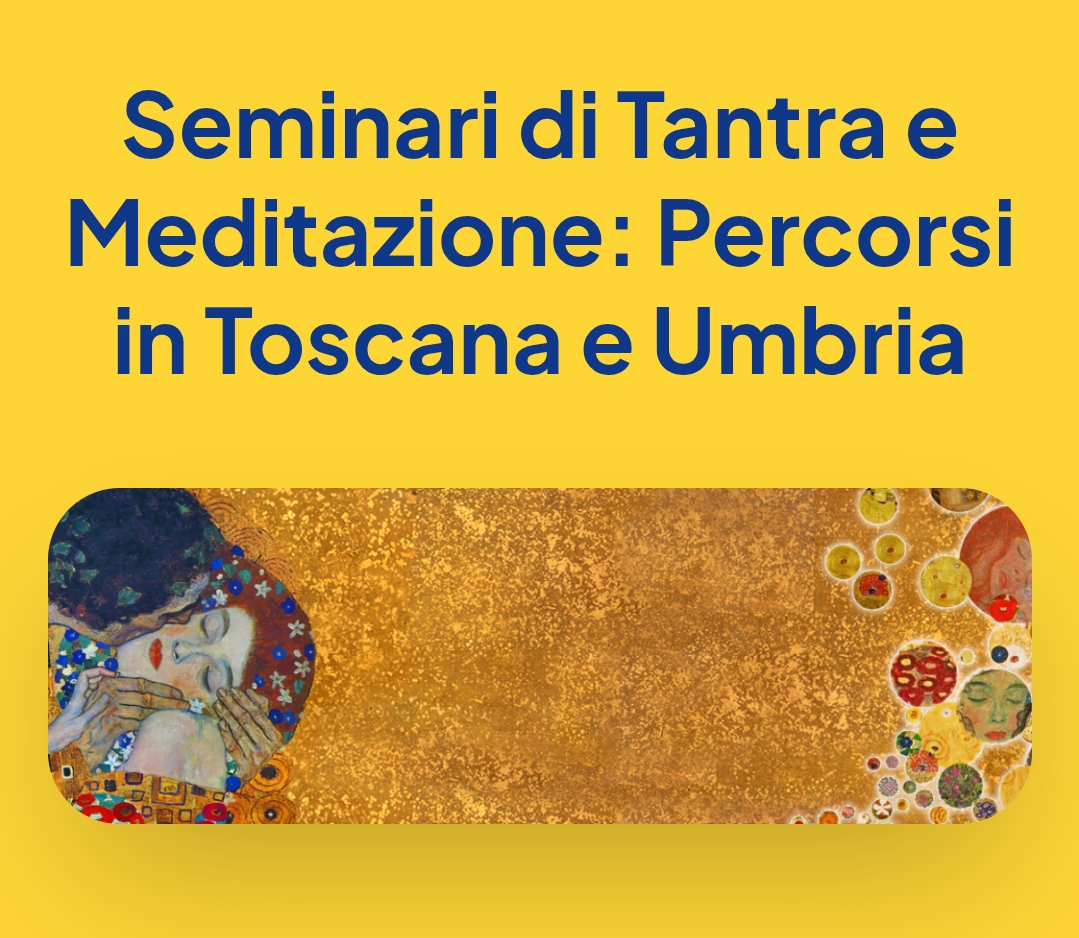 Seminari di Tantra e Meditazione: Percorsi in Toscana e Umbria